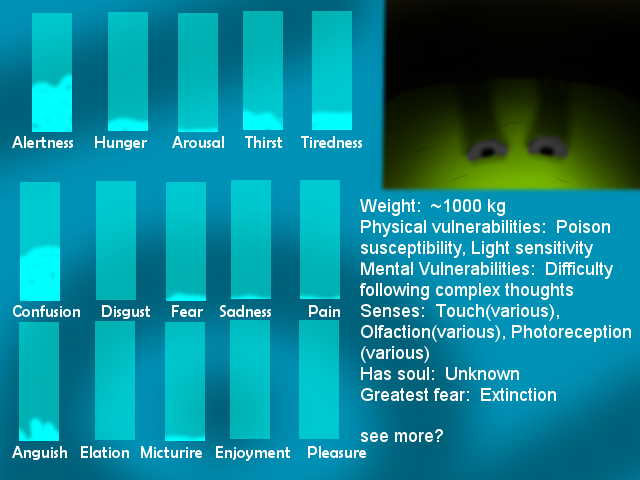 Alertness Hunger Arousal Thirst Tiredness

Confusion Disgust Fear Sadness Pain

Anguish Elation Micturire Enjoyment Pleasure

Weight: ~1000 kg
Physical vulnerabilities: Poison susceptibility, Light sensitivity
Mental Vulnerabilities: Difficulty following complex thoughts
Senses: Touch(various), Olfaction(various), Photoreception (various)
Has soul: Unknown
Greatest fear: Extinction

see more?